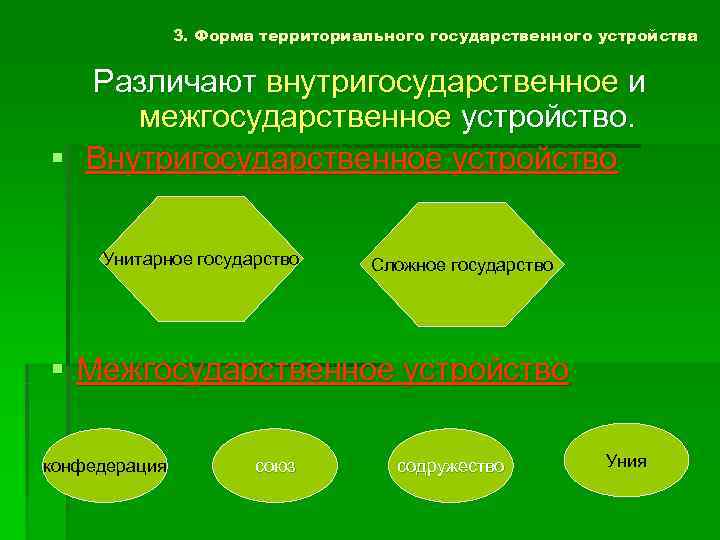 3. Форма территориального государственного устройства

Различают внутригосударственное и межгосударственное устройство.

Внутригосударственное устройство

Унитарное государство

Сложное государство

Межгосударственное устройство

конфедерация

союз

содружество

Уния